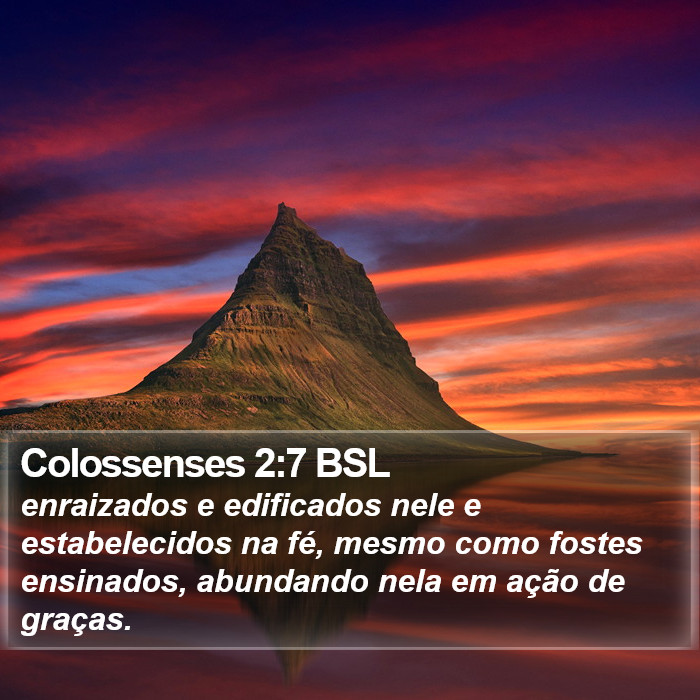 Colossenses 2:7 BSL

enraizados e edificados nele e estabelecidos na fé, mesmo como fostes ensinados, abundando nela em ação de graças.